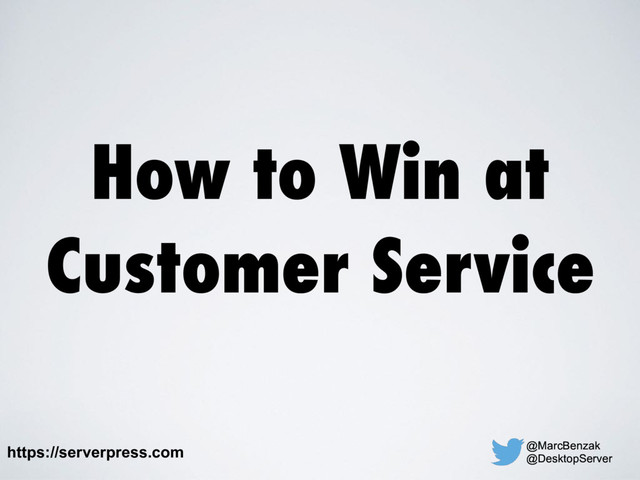 How to Win at Customer Service

https://serverpress.com

@MarcBenzak
@DesktopServer